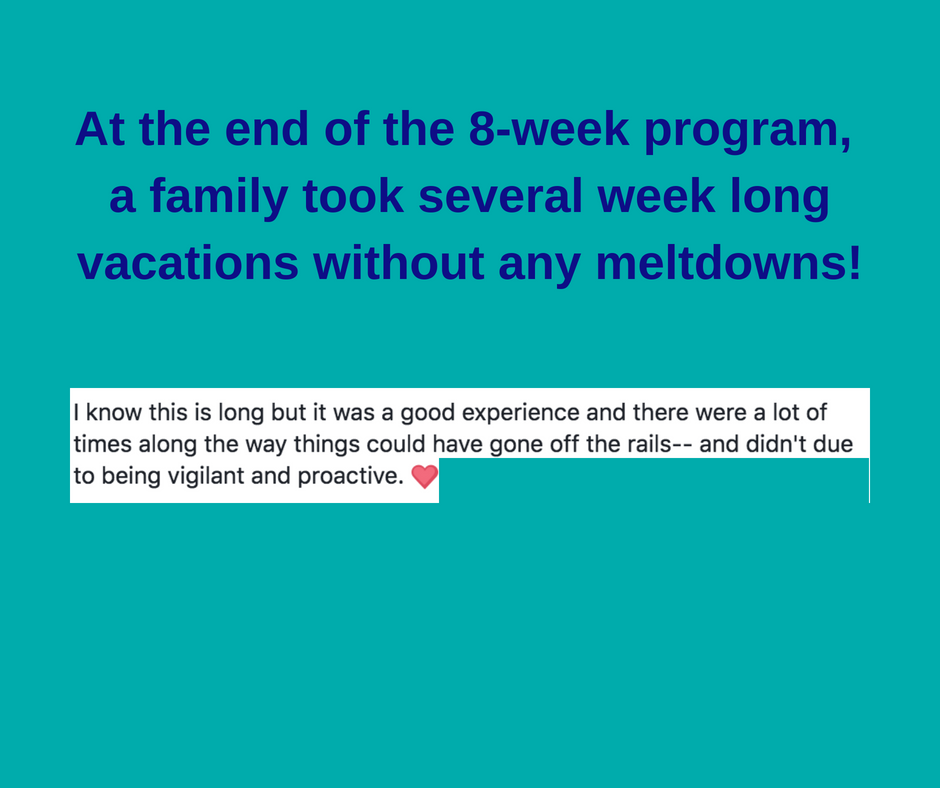 At the end of the 8-week program, a family took several week long vacations without any meltdowns!

I know this is long but it was a good experience and there were a lot of times along the way things could have gone off the rails-- and didn't due to being vigilant and proactive. ❤️